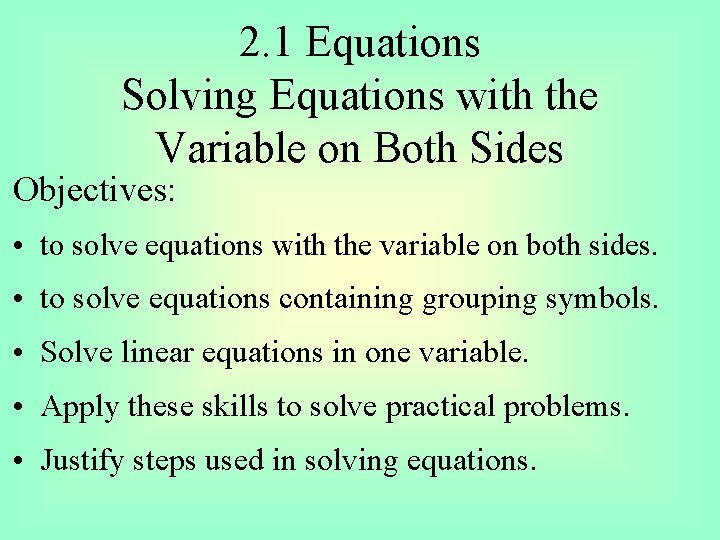 2.1 Equations
Solving Equations with the Variable on Both Sides

Objectives:

• to solve equations with the variable on both sides.

• to solve equations containing grouping symbols.

• Solve linear equations in one variable.

• Apply these skills to solve practical problems.

• Justify steps used in solving equations.